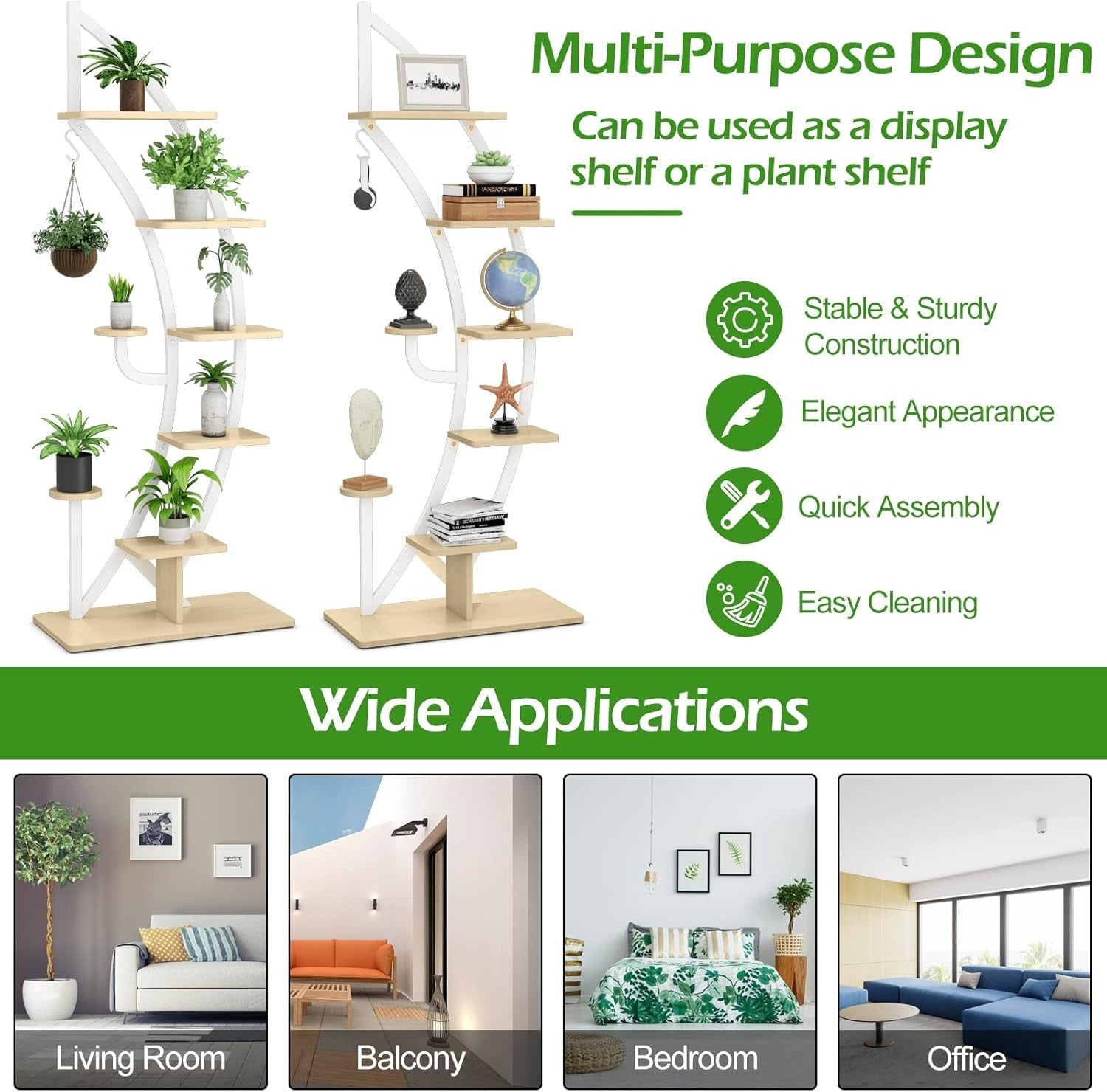 Multi-Purpose Design

Can be used as a display shelf or a plant shelf

Stable & Sturdy Construction

Elegant Appearance

Quick Assembly

Easy Cleaning

Wide Applications

Living Room

Balcony

Bedroom

Office